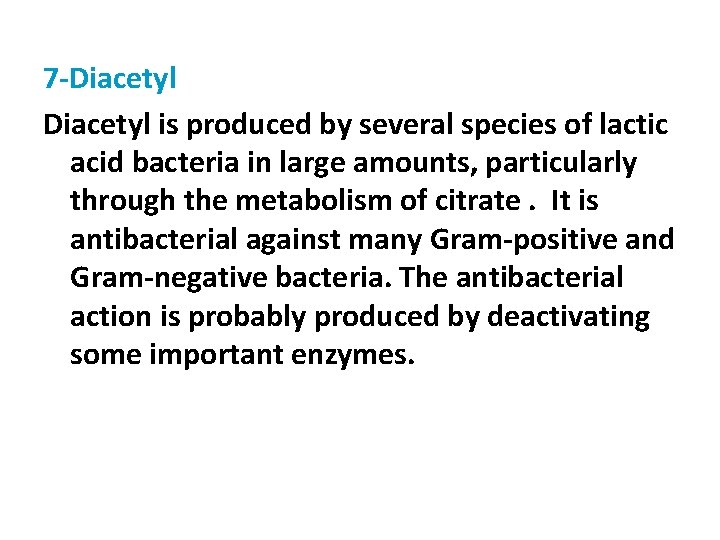 7-Diacetyl

Diacetyl is produced by several species of lactic acid bacteria in large amounts, particularly through the metabolism of citrate . It is antibacterial against many Gram-positive and Gram-negative bacteria. The antibacterial action is probably produced by deactivating some important enzymes.